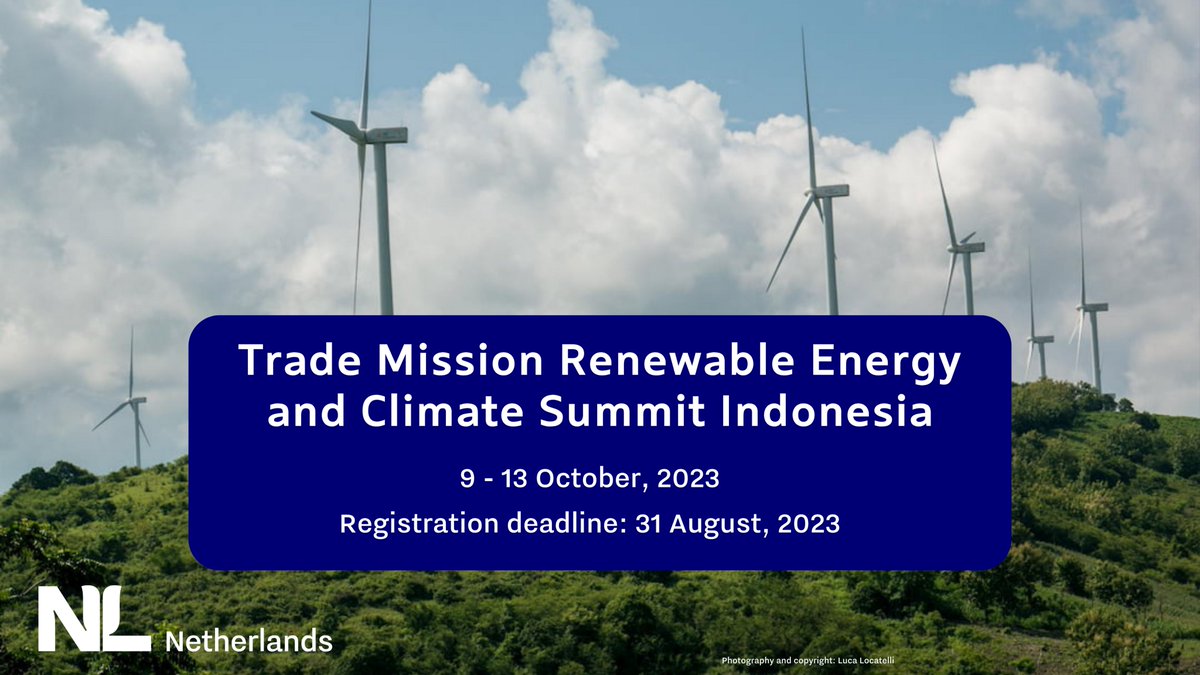 Trade Mission Renewable Energy and Climate Summit Indonesia

9 - 13 October, 2023

Registration deadline: 31 August, 2023

NL Netherlands

Photography and copyright: Luca Locatelli